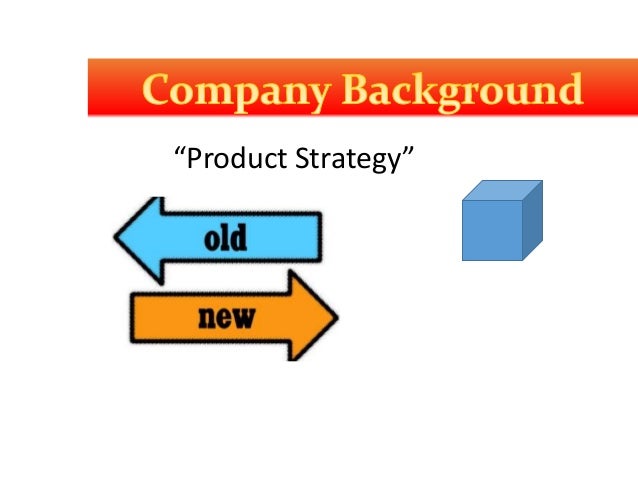 Company Background

“Product Strategy”

old

new